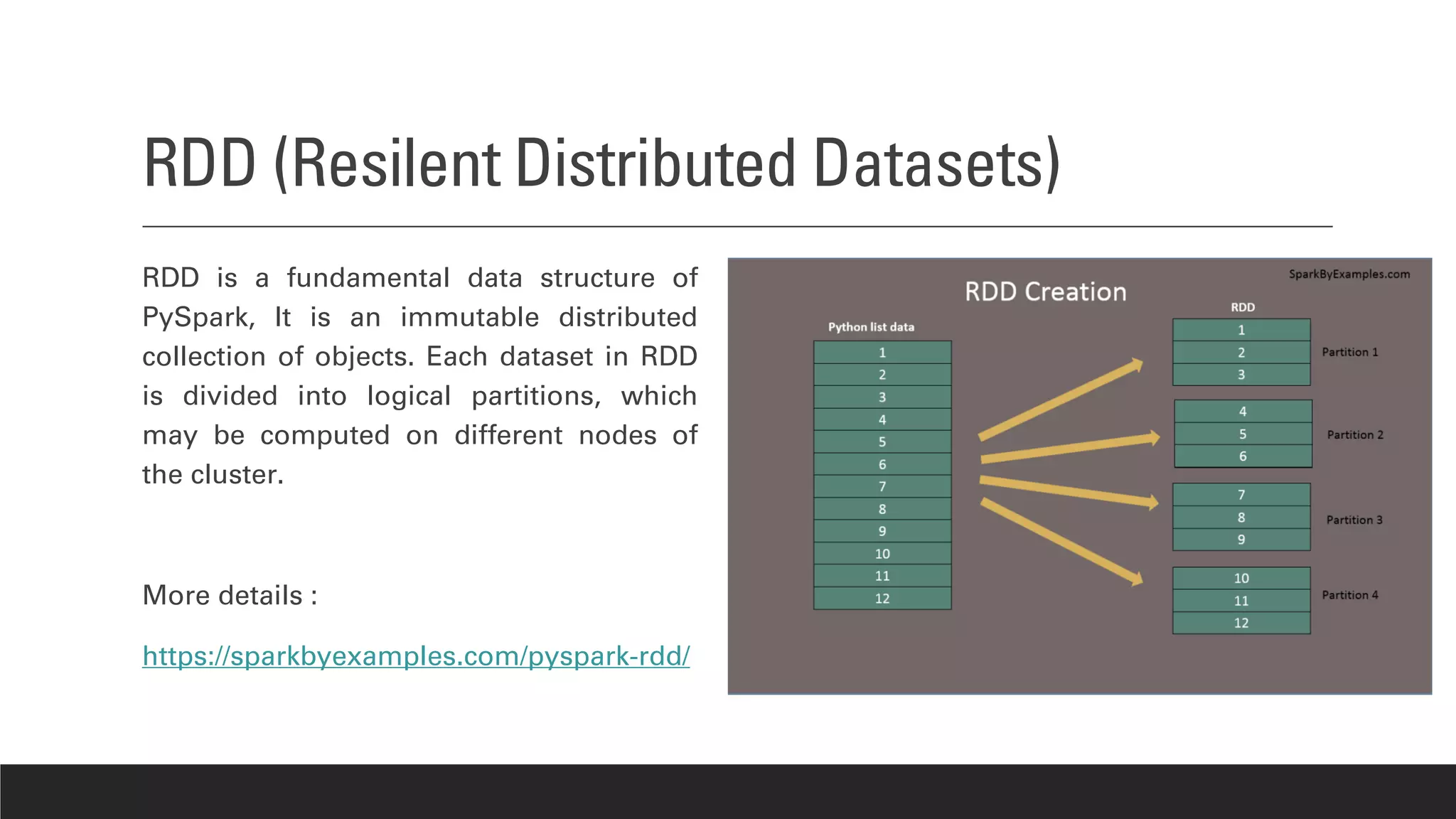 RDD (Resilent Distributed Datasets)

RDD is a fundamental data structure of PySpark, It is an immutable distributed collection of objects. Each dataset in RDD is divided into logical partitions, which may be computed on different nodes of the cluster.

More details :

https://sparkbyexamples.com/pyspark-rdd/

SparkByExamples.com

RDD Creation

Python list data

1
2
3
4
5
6
7
8
9
10
11
12

RDD

1
2
3
Partition 1

4
5
6
Partition 2

7
8
9
Partition 3

10
11
12
Partition 4